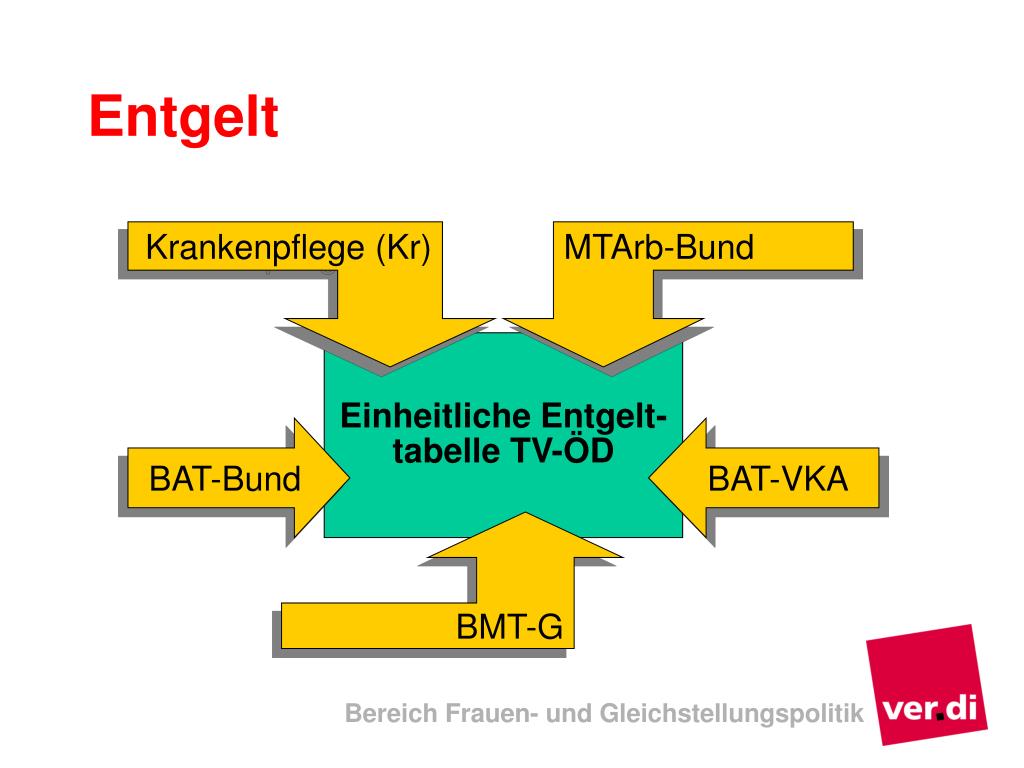 Entgelt

Krankenpflege (Kr)

MTArb-Bund

Einheitliche Entgelttabelle TV-ÖD

BAT-Bund

BAT-VKA

BMT-G

Bereich Frauen- und Gleichstellungspolitik

ver.di